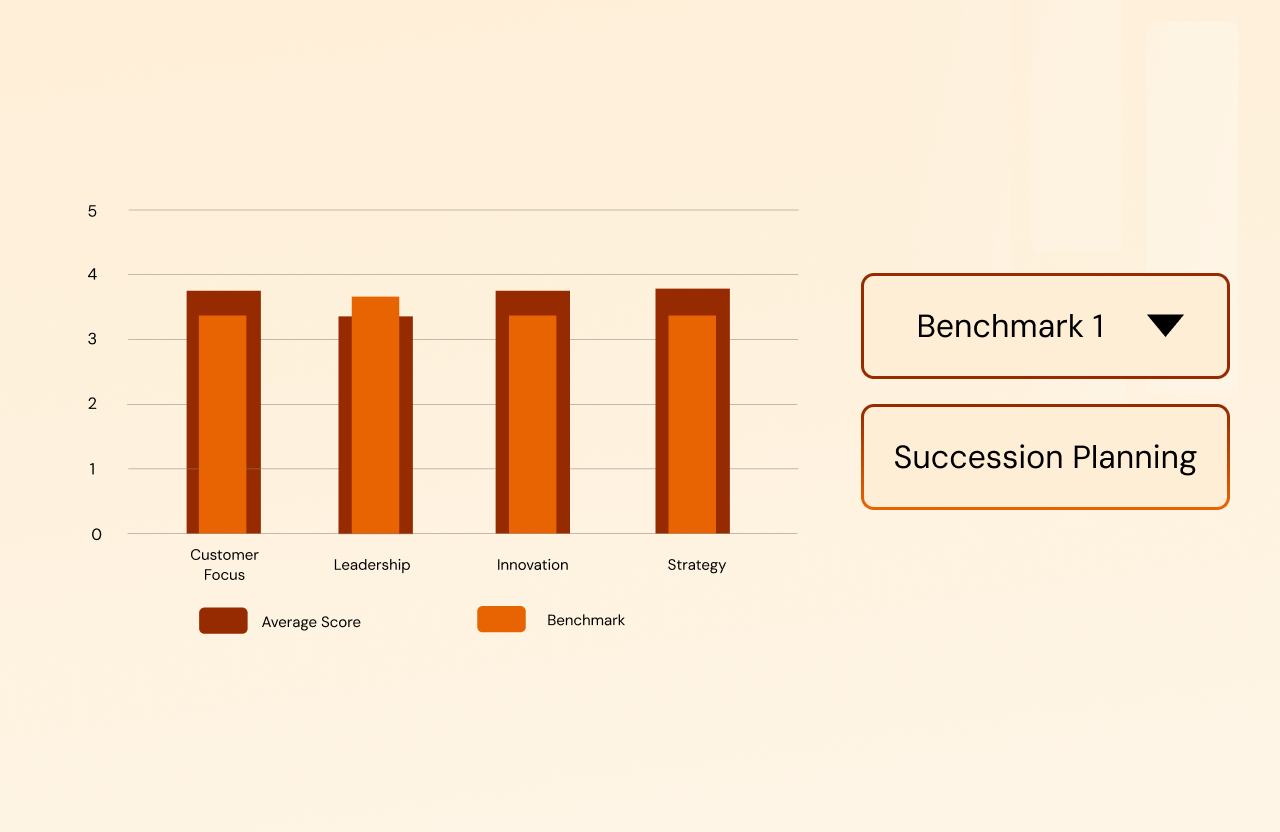 5
4
3
2
1
0

Customer Focus
Leadership
Innovation
Strategy

Average Score
Benchmark

Benchmark 1

Succession Planning